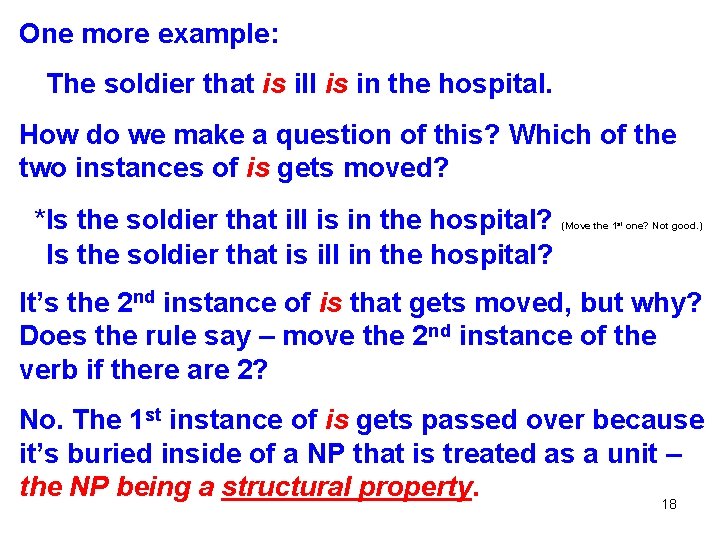 One more example:

The soldier that is ill is in the hospital.

How do we make a question of this? Which of the two instances of is gets moved?

*Is the soldier that ill is in the hospital? (Move the 1st one? Not good.)
Is the soldier that is ill in the hospital?

It's the 2nd instance of is that gets moved, but why? Does the rule say – move the 2nd instance of the verb if there are 2?

No. The 1st instance of is gets passed over because it's buried inside of a NP that is treated as a unit – the NP being a structural property.

18